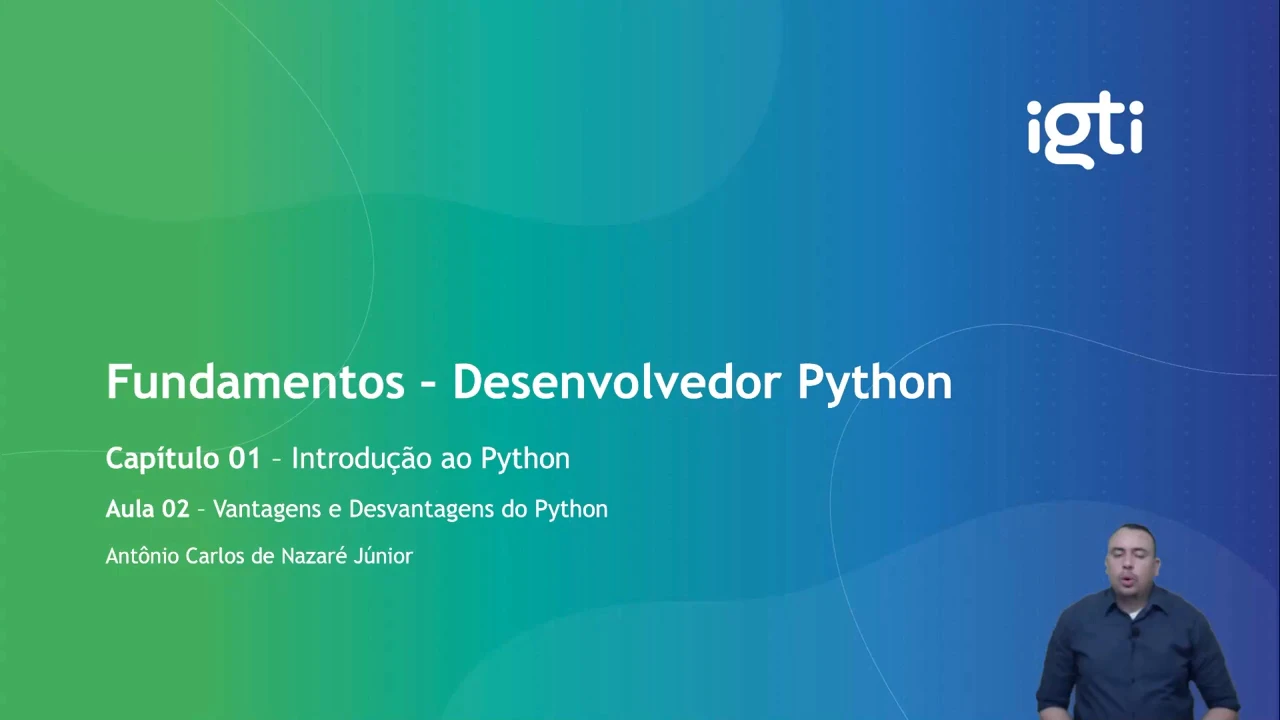 igti

Fundamentos – Desenvolvedor Python

Capítulo 01 – Introdução ao Python

Aula 02 – Vantagens e Desvantagens do Python

Antônio Carlos de Nazaré Júnior